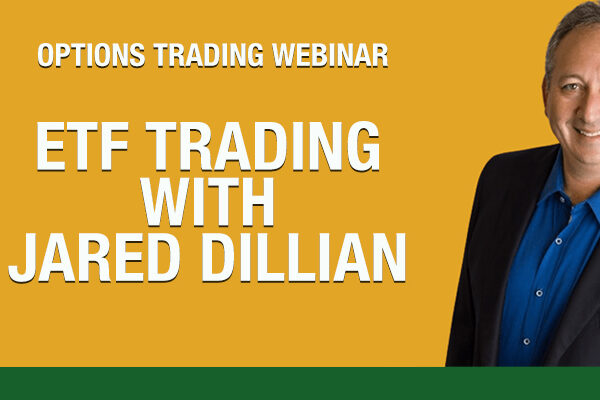 OPTIONS TRADING WEBINAR

ETF TRADING WITH JARED DILLIAN